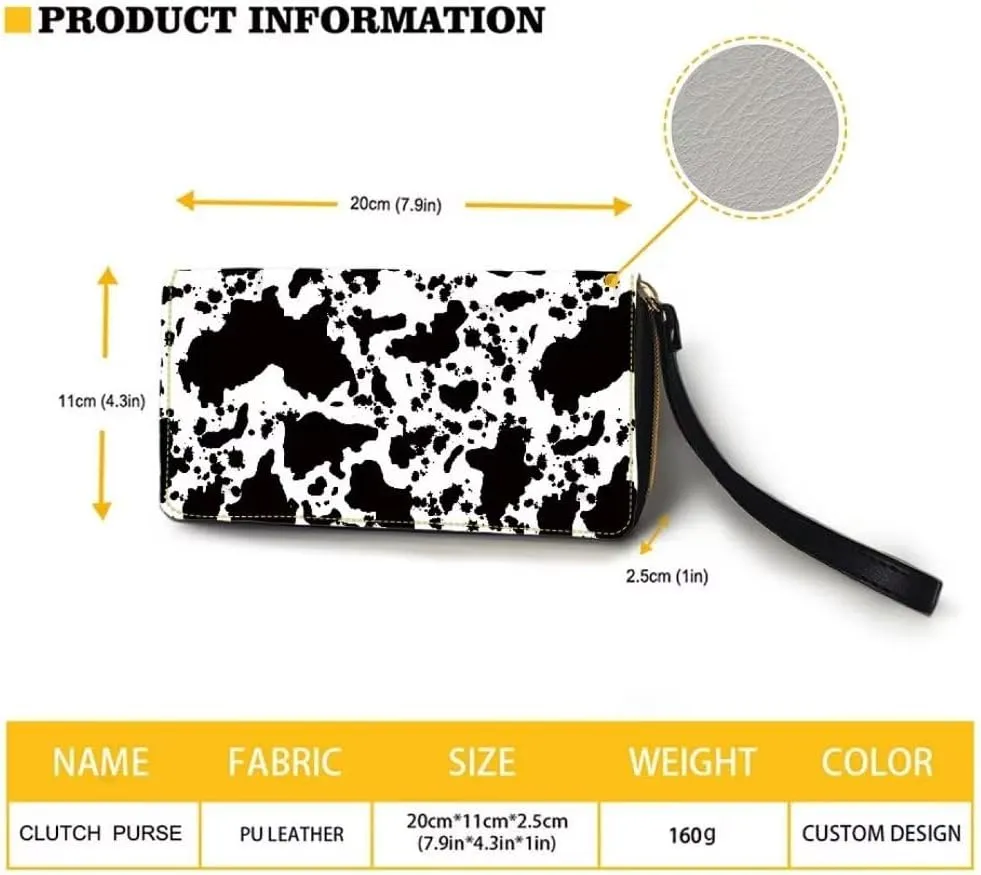 PRODUCT INFORMATION

20cm (7.9in)

11cm (4.3in)

2.5cm (1in)

| NAME | FABRIC | SIZE | WEIGHT | COLOR |
|---|---|---|---|---|
| CLUTCH PURSE | PU LEATHER | 20cm*11cm*2.5cm (7.9in*4.3in*1in) | 160g | CUSTOM DESIGN |